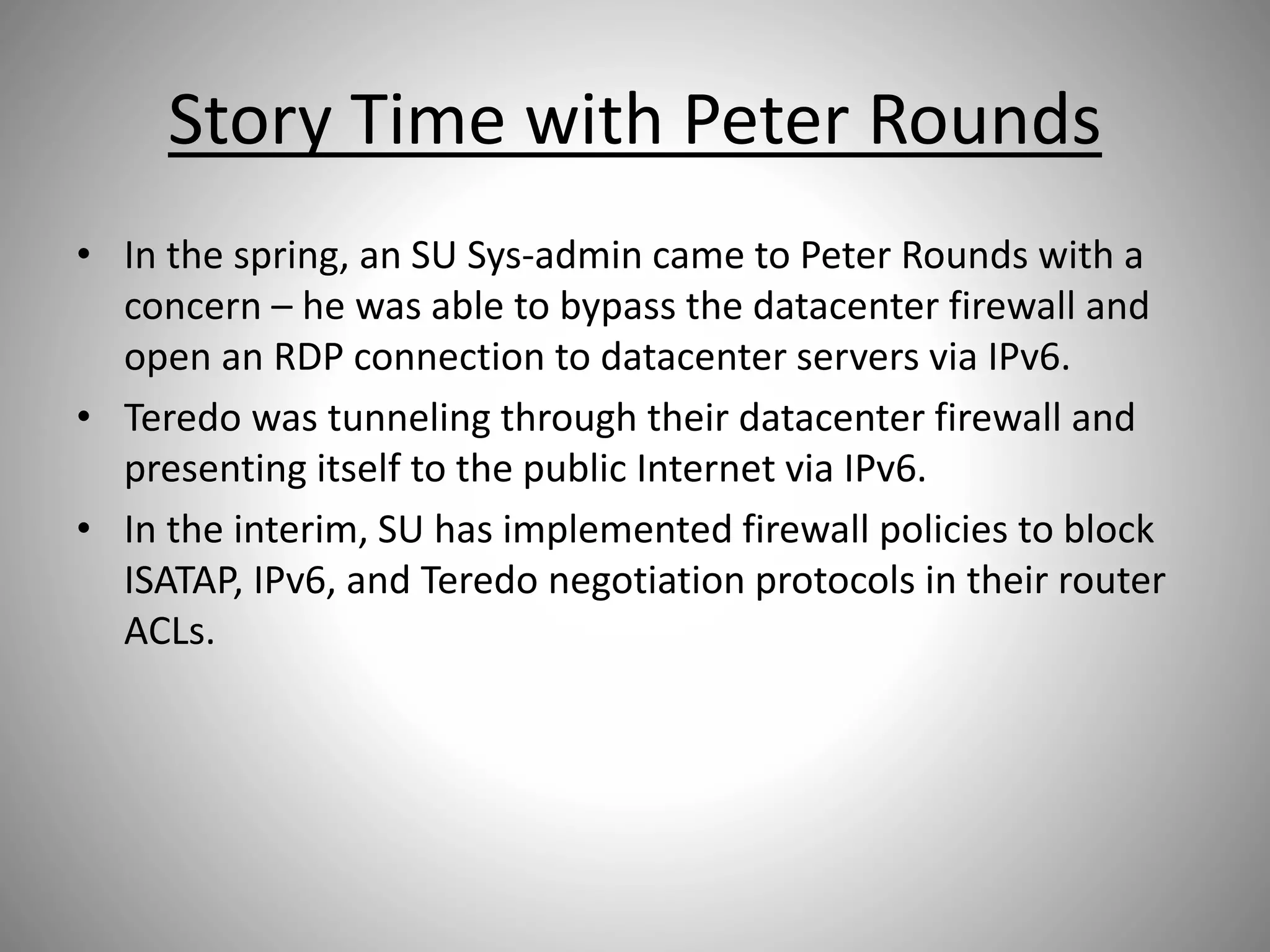 Story Time with Peter Rounds

• In the spring, an SU Sys-admin came to Peter Rounds with a concern – he was able to bypass the datacenter firewall and open an RDP connection to datacenter servers via IPv6.
• Teredo was tunneling through their datacenter firewall and presenting itself to the public Internet via IPv6.
• In the interim, SU has implemented firewall policies to block ISATAP, IPv6, and Teredo negotiation protocols in their router ACLs.